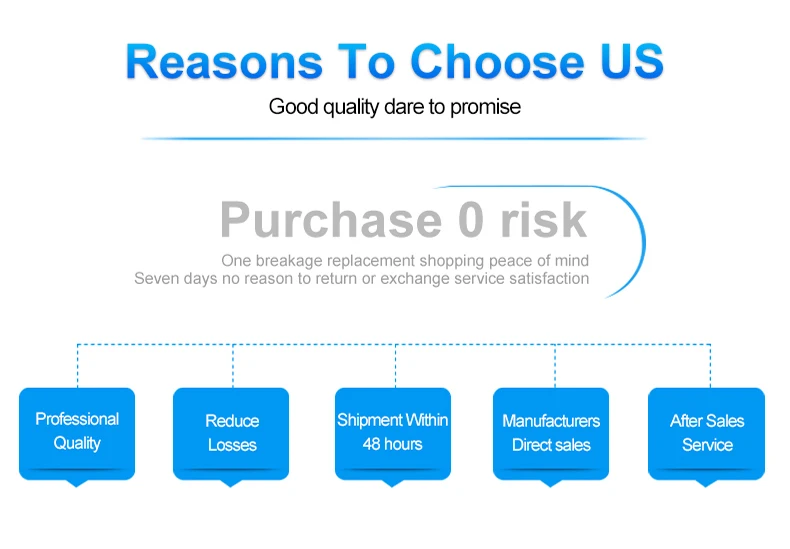 Reasons To Choose US

Good quality dare to promise

Purchase 0 risk

One breakage replacement shopping peace of mind
Seven days no reason to return or exchange service satisfaction

Professional Quality

Reduce Losses

Shipment Within 48 hours

Manufacturers Direct sales

After Sales Service